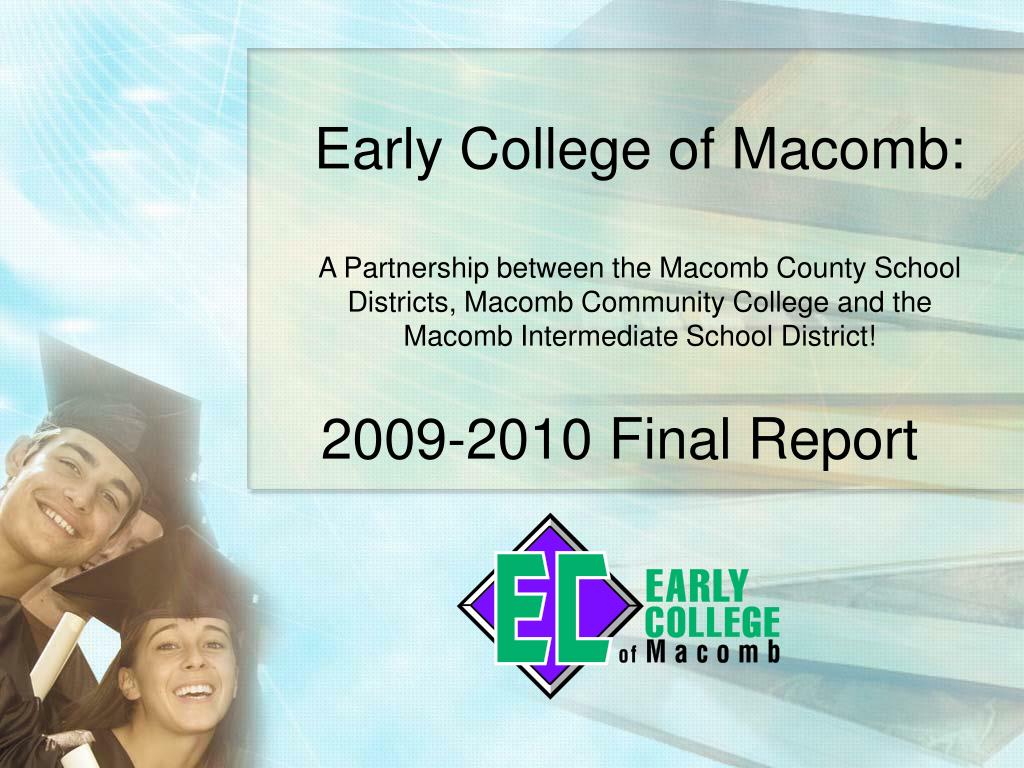 Early College of Macomb:

A Partnership between the Macomb County School Districts, Macomb Community College and the Macomb Intermediate School District!

2009-2010 Final Report

EC EARLY COLLEGE of Macomb